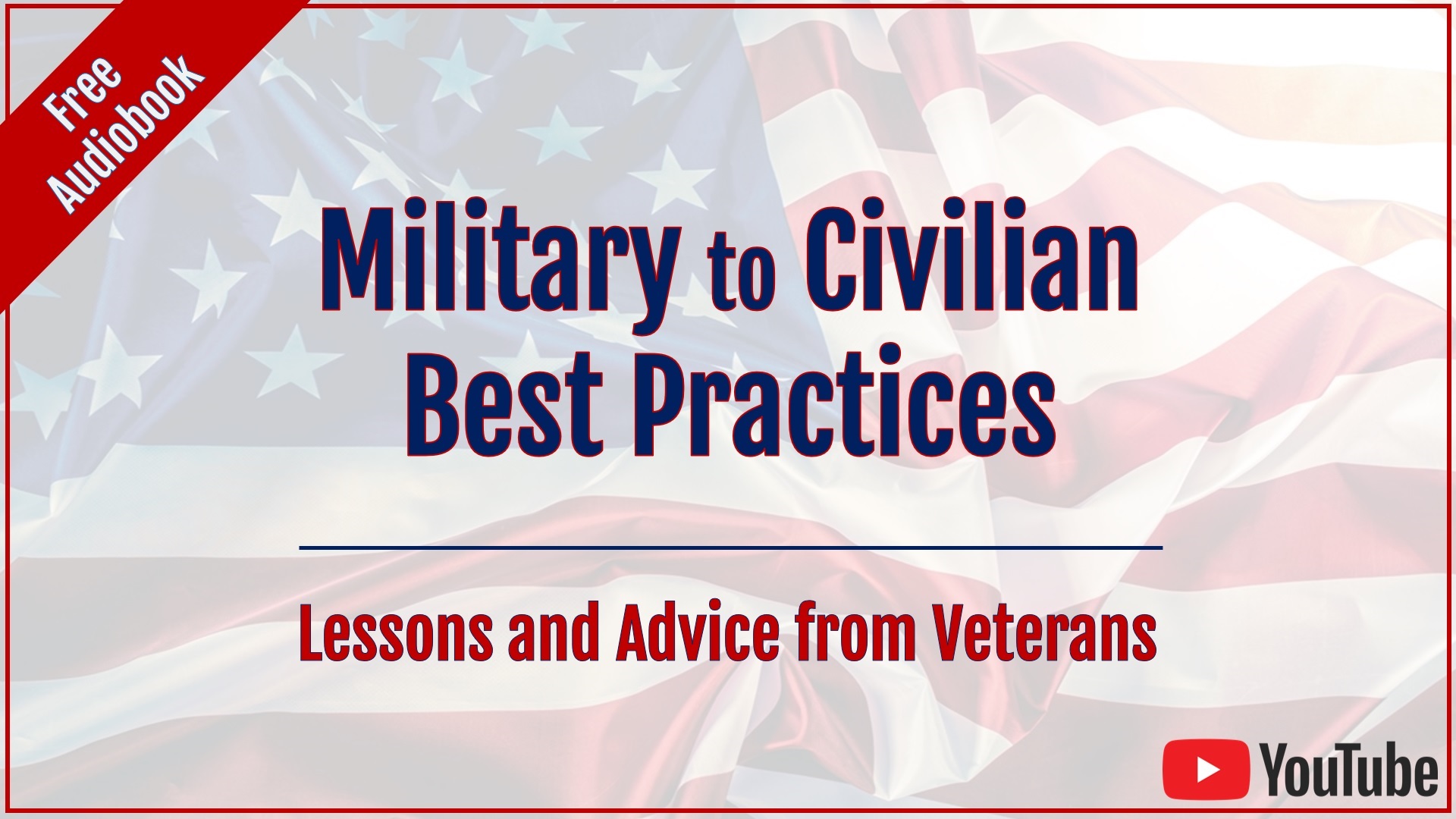 Free Audiobook

Military to Civilian Best Practices

Lessons and Advice from Veterans

YouTube